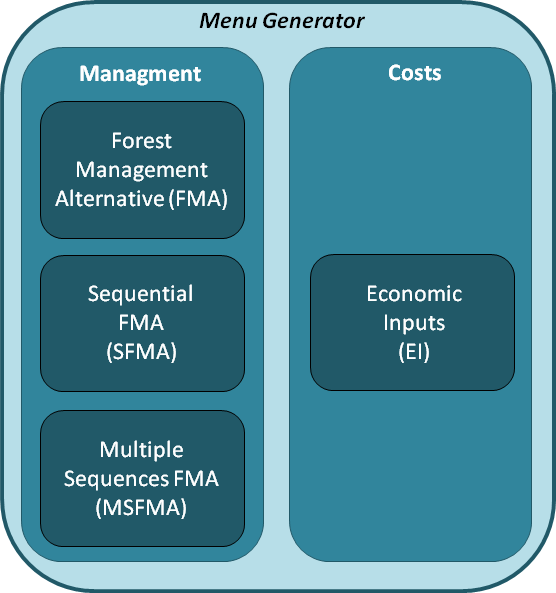 Menu Generator

Managment

Forest Management Alternative (FMA)

Sequential FMA (SFMA)

Multiple Sequences FMA (MSFMA)

Costs

Economic Inputs (EI)